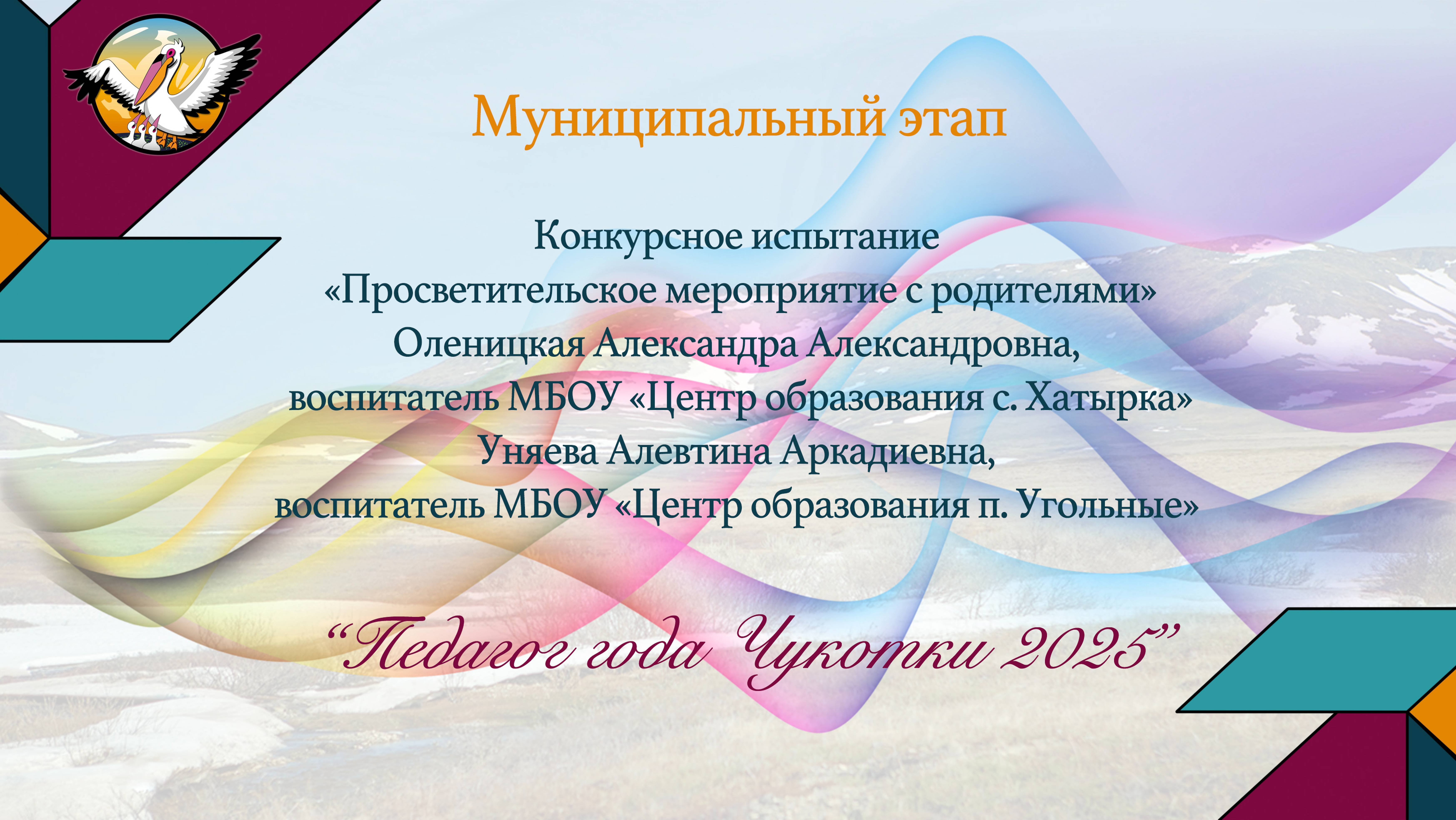 Муниципальный этап

Конкурсное испытание
«Просветительское мероприятие с родителями»
Оленицкая Александра Александровна,
воспитатель МБОУ «Центр образования с. Хатырка»
Уняева Алевтина Аркадиевна,
воспитатель МБОУ «Центр образования п. Угольные»

“Педагог года Чукотки 2025”